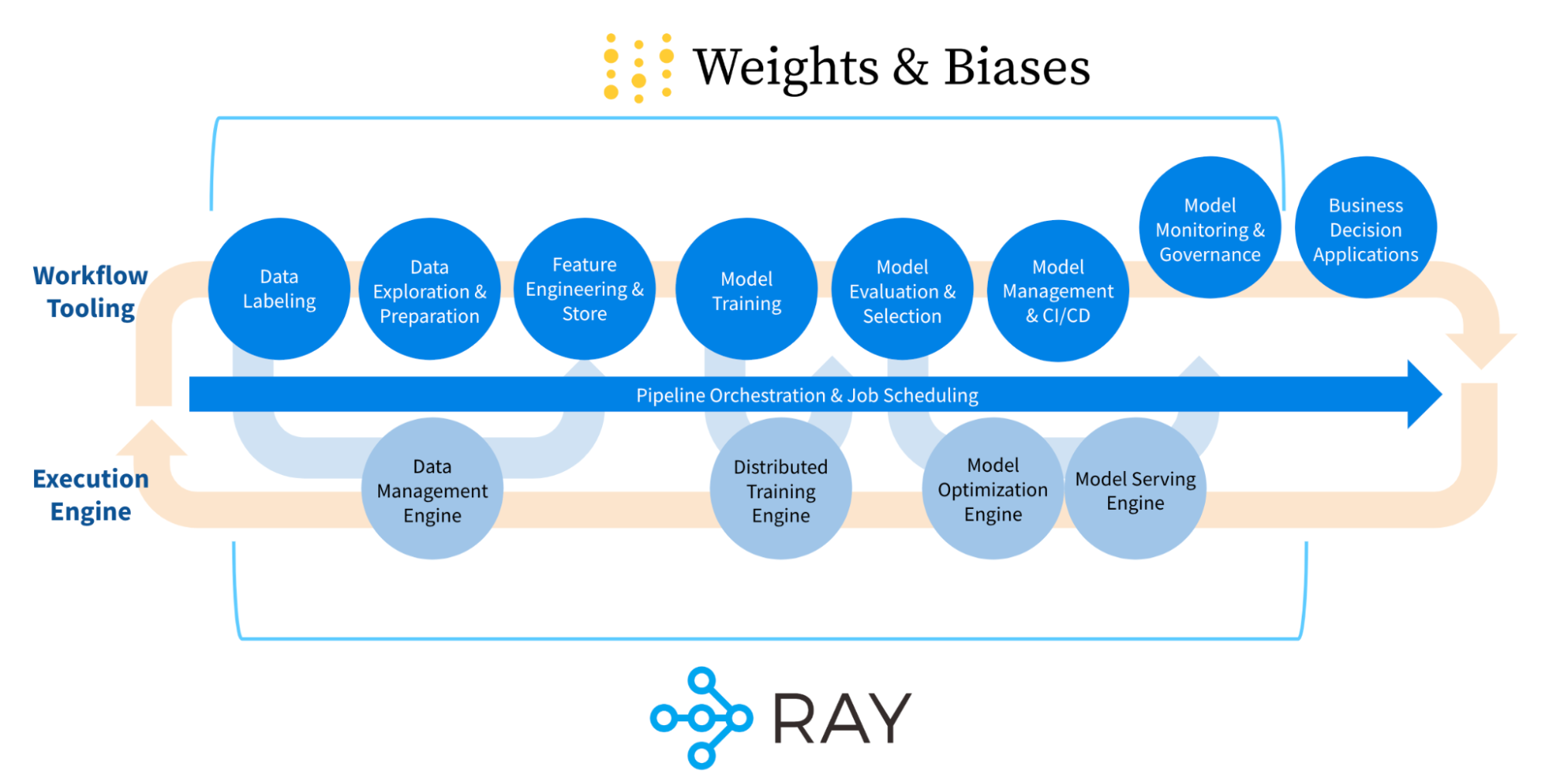 Weights & Biases

Workflow Tooling

Data Labeling

Data Exploration & Preparation

Feature Engineering & Store

Model Training

Model Evaluation & Selection

Model Management & CI/CD

Model Monitoring & Governance

Business Decision Applications

Pipeline Orchestration & Job Scheduling

Execution Engine

Data Management Engine

Distributed Training Engine

Model Optimization Engine

Model Serving Engine

RAY